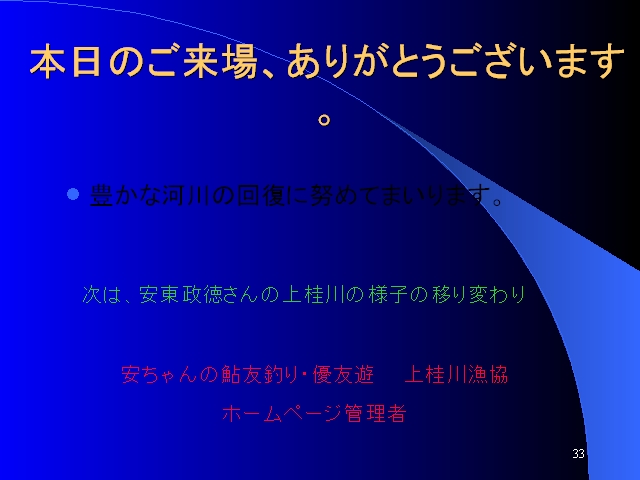 本日のご来場、ありがとうございます。

豊かな河川の回復に努めてまいります。

次は、安東政徳さんの上桂川の様子の移り変わり

安ちゃんの鮎友釣り・優友遊　上桂川漁協

ホームページ管理者

33